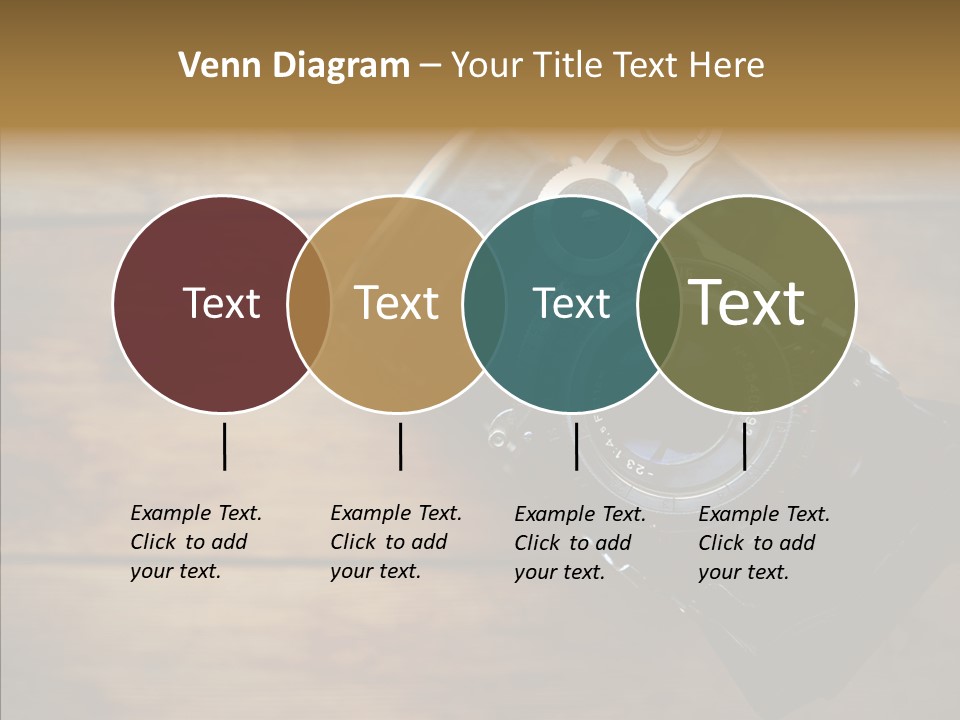 Venn Diagram – Your Title Text Here

Text

Text

Text

Text

Example Text. Click to add your text.

Example Text. Click to add your text.

Example Text. Click to add your text.

Example Text. Click to add your text.